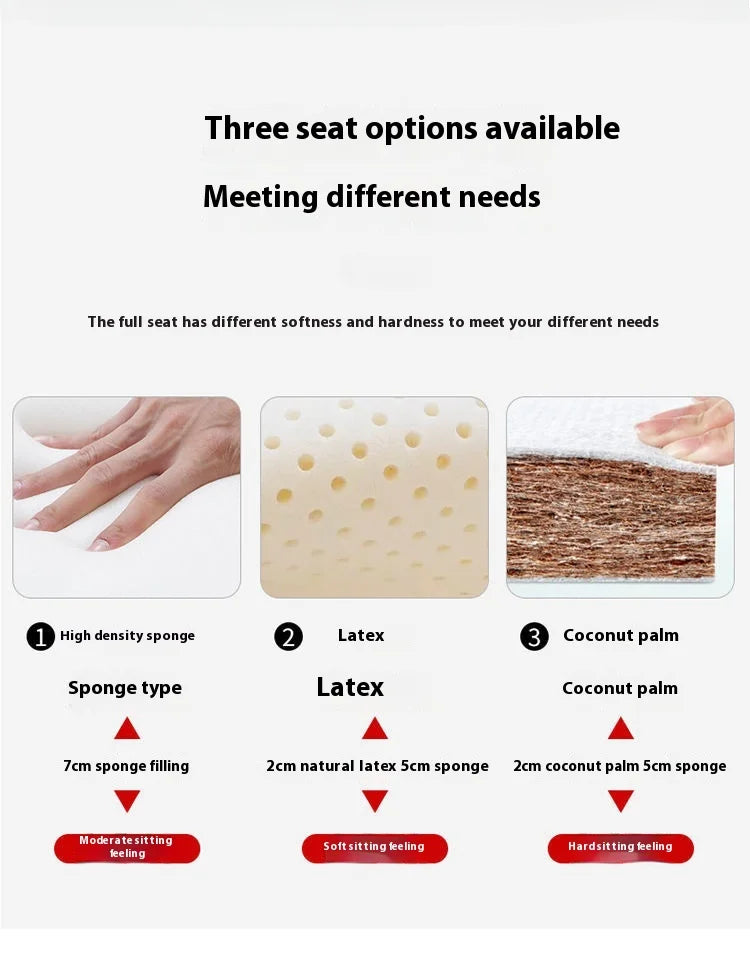 Three seat options available

Meeting different needs

The full seat has different softness and hardness to meet your different needs

1 High density sponge

Sponge type

7cm sponge filling

Moderate sitting feeling

2 Latex

Latex

2cm natural latex 5cm sponge

Soft sitting feeling

3 Coconut palm

Coconut palm

2cm coconut palm 5cm sponge

Hard sitting feeling